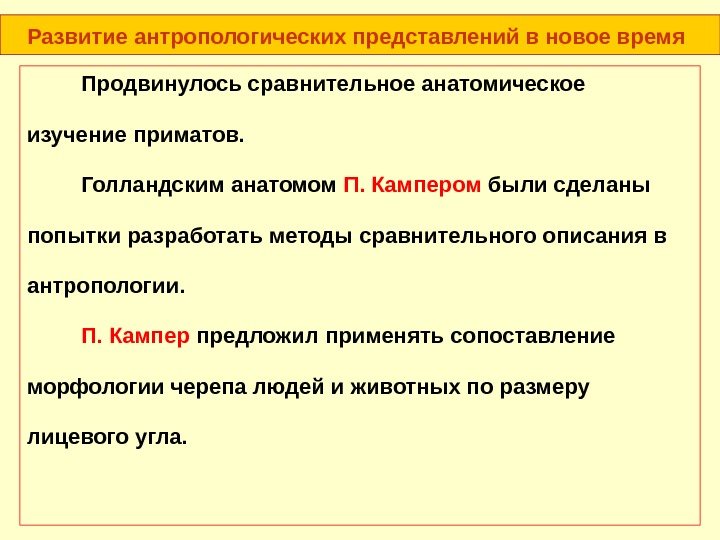 Развитие антропологических представлений в новое время

Продвинулось сравнительное анатомическое изучение приматов.

Голландским анатомом П. Кампером были сделаны попытки разработать методы сравнительного описания в антропологии.

П. Кампер предложил применять сопоставление морфологии черепа людей и животных по размеру лицевого угла.